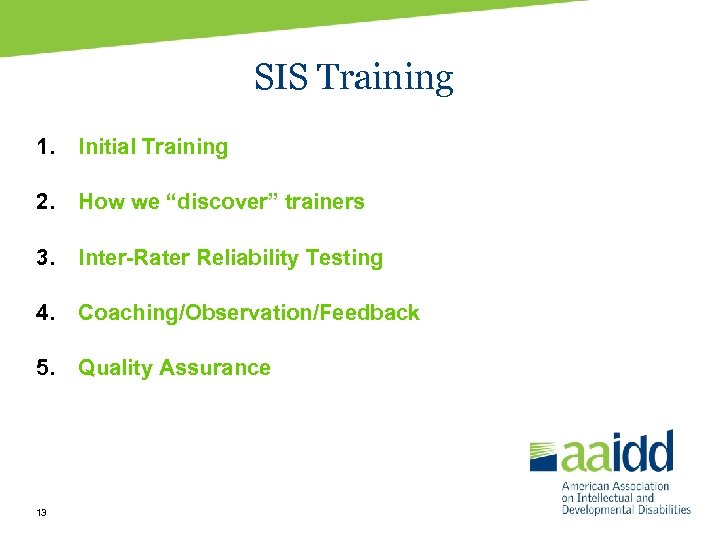 SIS Training

1. Initial Training

2. How we “discover” trainers

3. Inter-Rater Reliability Testing

4. Coaching/Observation/Feedback

5. Quality Assurance

aaidd
American Association on Intellectual and Developmental Disabilities

13